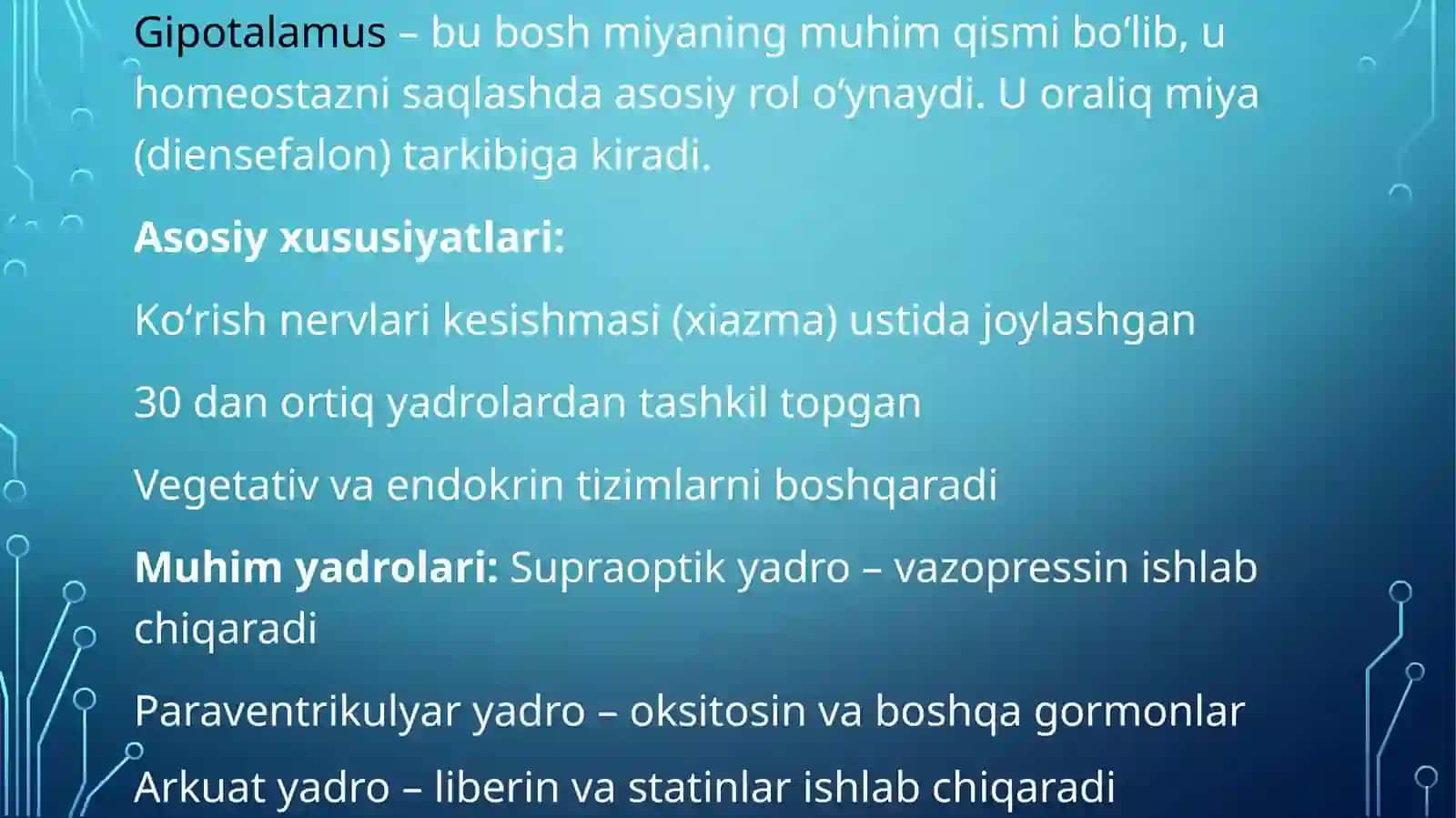 Gipotalamus – bu bosh miyaning muhim qismi bo‘lib, u homeostazni saqlashda asosiy rol o‘ynaydi. U oraliq miya (diensefalon) tarkibiga kiradi.

Asosiy xususiyatlari:

Ko‘rish nervlari kesishmasi (xiazma) ustida joylashgan

30 dan ortiq yadrolardan tashkil topgan

Vegetativ va endokrin tizimlarni boshqaradi

Muhim yadrolari: Supraoptik yadro – vazopressin ishlab chiqaradi

Paraventrikulyar yadro – oksitosin va boshqa gormonlar

Arkuat yadro – liberin va statinlar ishlab chiqaradi